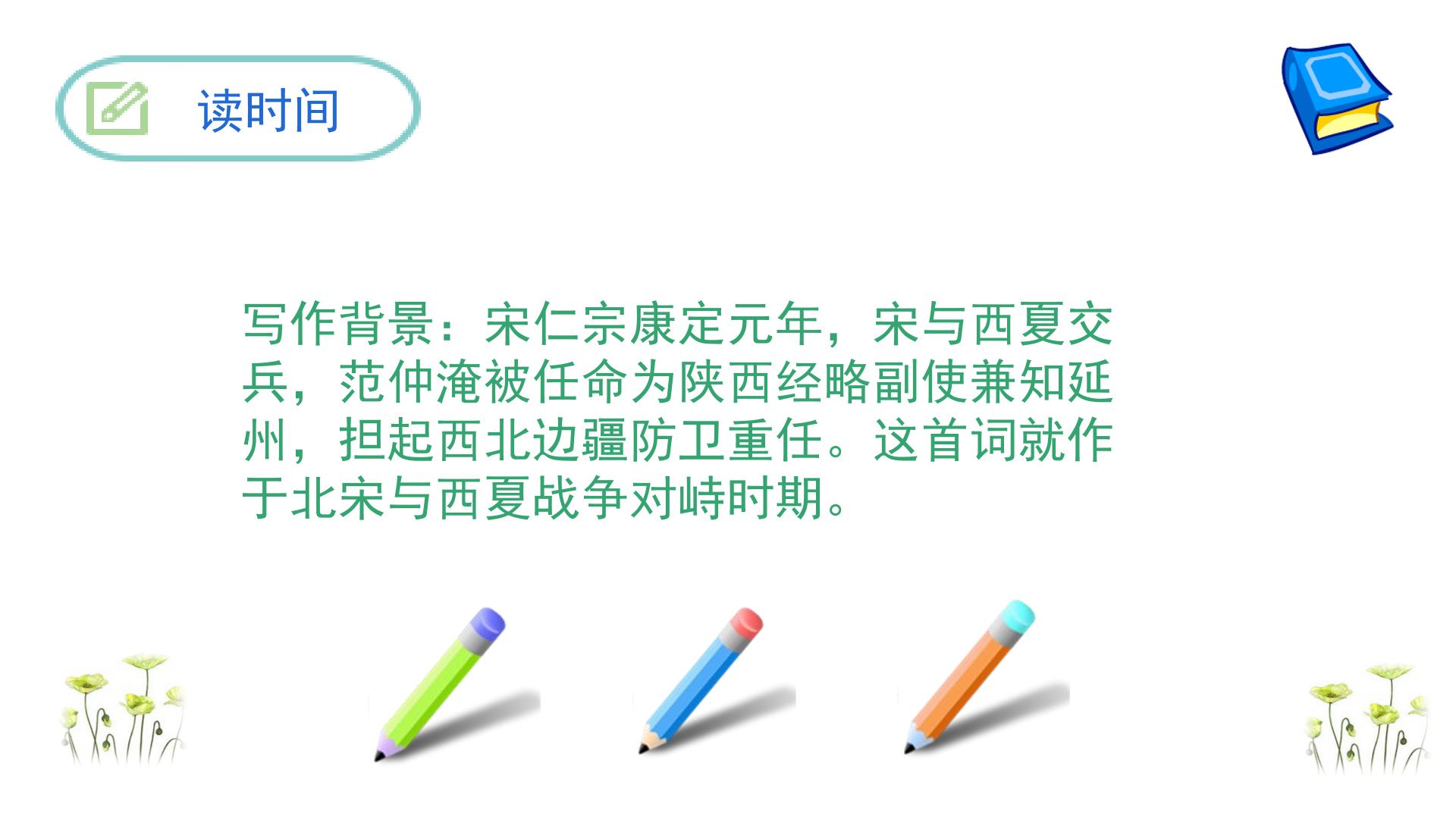 读时间

写作背景：宋仁宗康定元年，宋与西夏交兵，范仲淹被任命为陕西经略副使兼知延州，担起西北边疆防卫重任。这首词就作于北宋与西夏战争对峙时期。